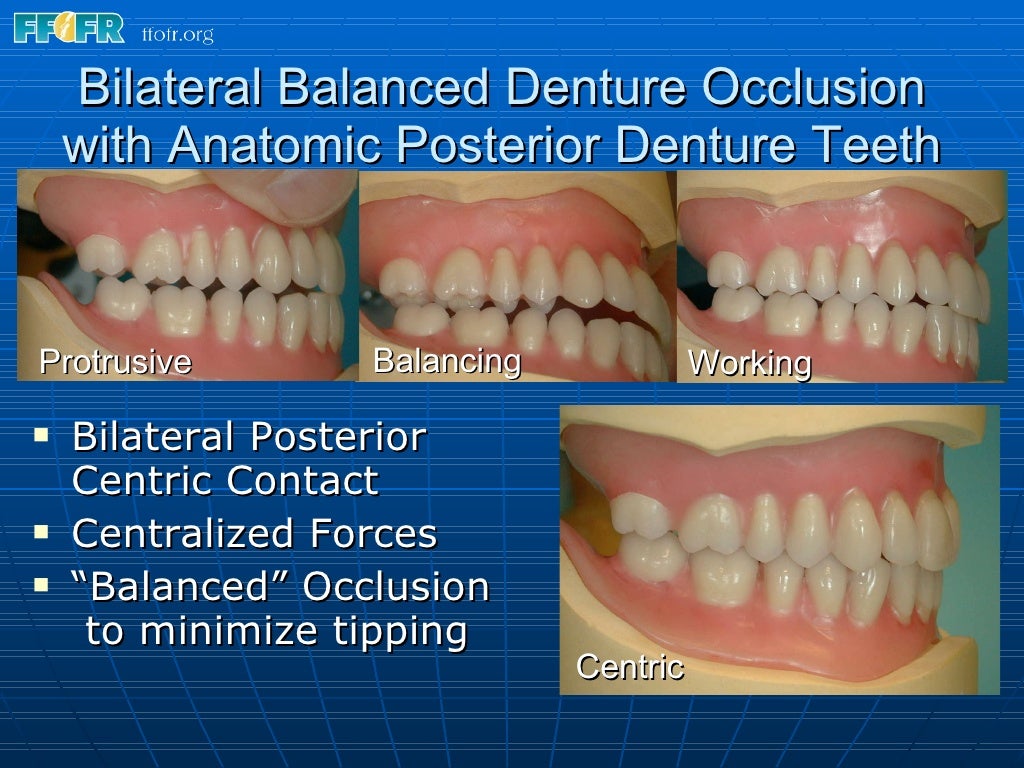 FFOFR ffofr.org

Bilateral Balanced Denture Occlusion with Anatomic Posterior Denture Teeth

Protrusive

Balancing

Working

▪ Bilateral Posterior Centric Contact
▪ Centralized Forces
▪ “Balanced” Occlusion to minimize tipping

Centric